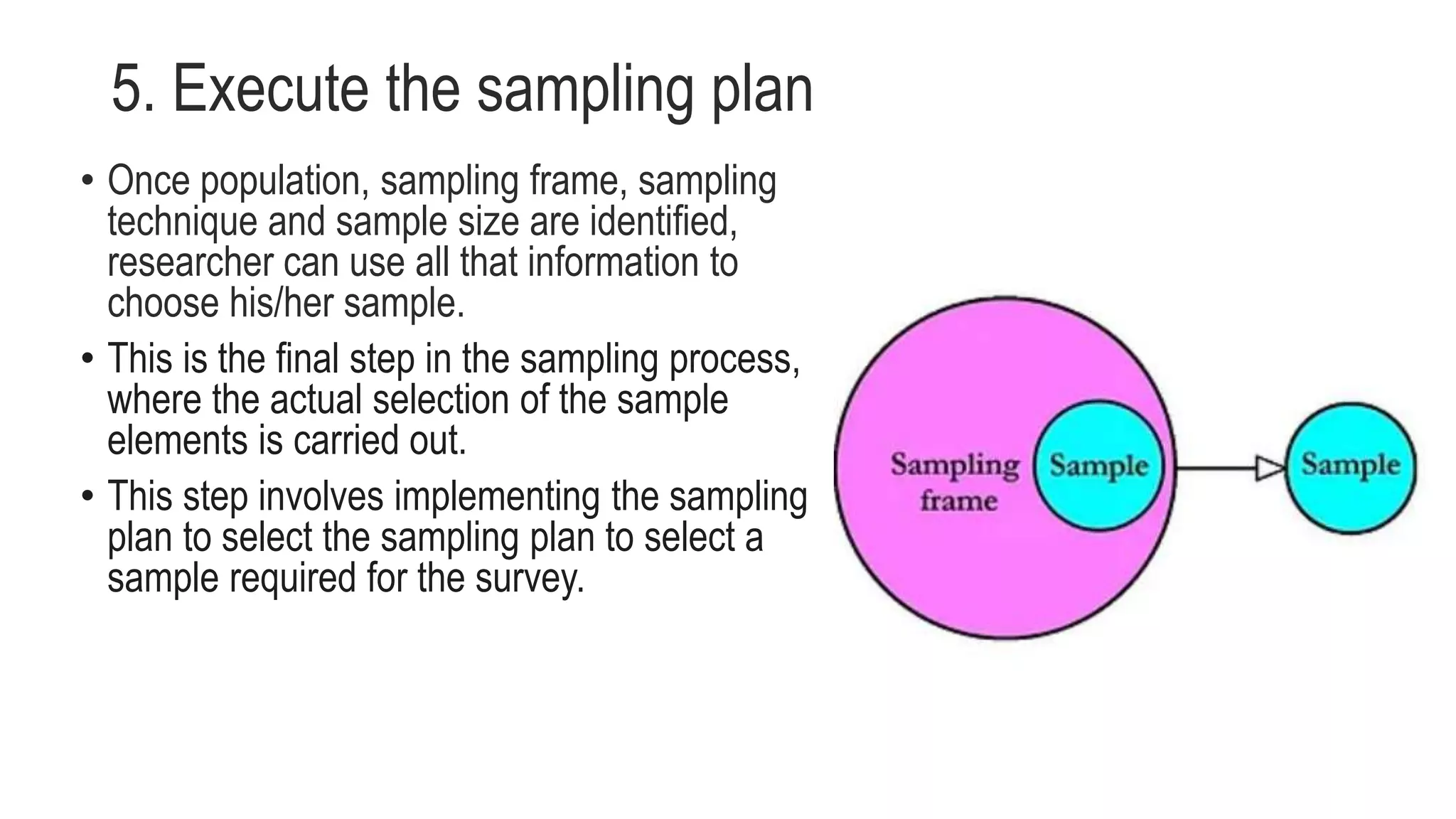 5. Execute the sampling plan

• Once population, sampling frame, sampling technique and sample size are identified, researcher can use all that information to choose his/her sample.
• This is the final step in the sampling process, where the actual selection of the sample elements is carried out.
• This step involves implementing the sampling plan to select the sampling plan to select a sample required for the survey.

Sampling frame
Sample
Sample